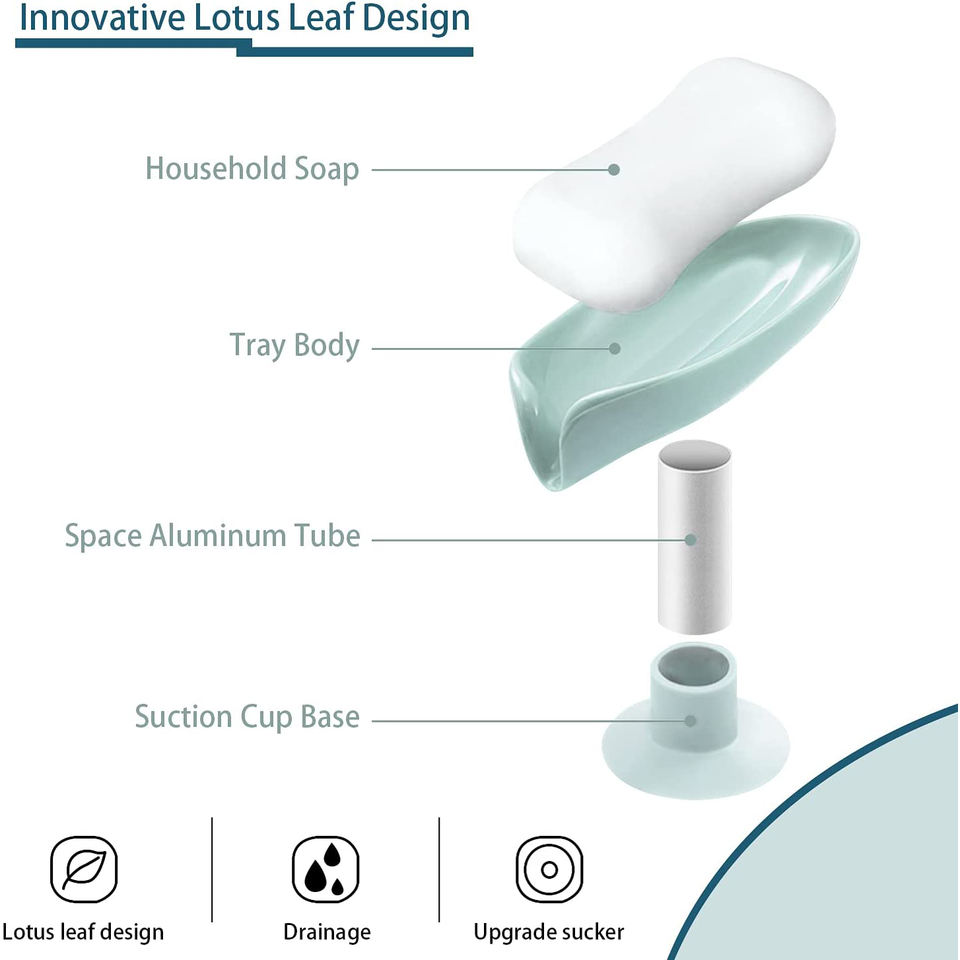 Innovative Lotus Leaf Design

Household Soap

Tray Body

Space Aluminum Tube

Suction Cup Base

Lotus leaf design

Drainage

Upgrade sucker